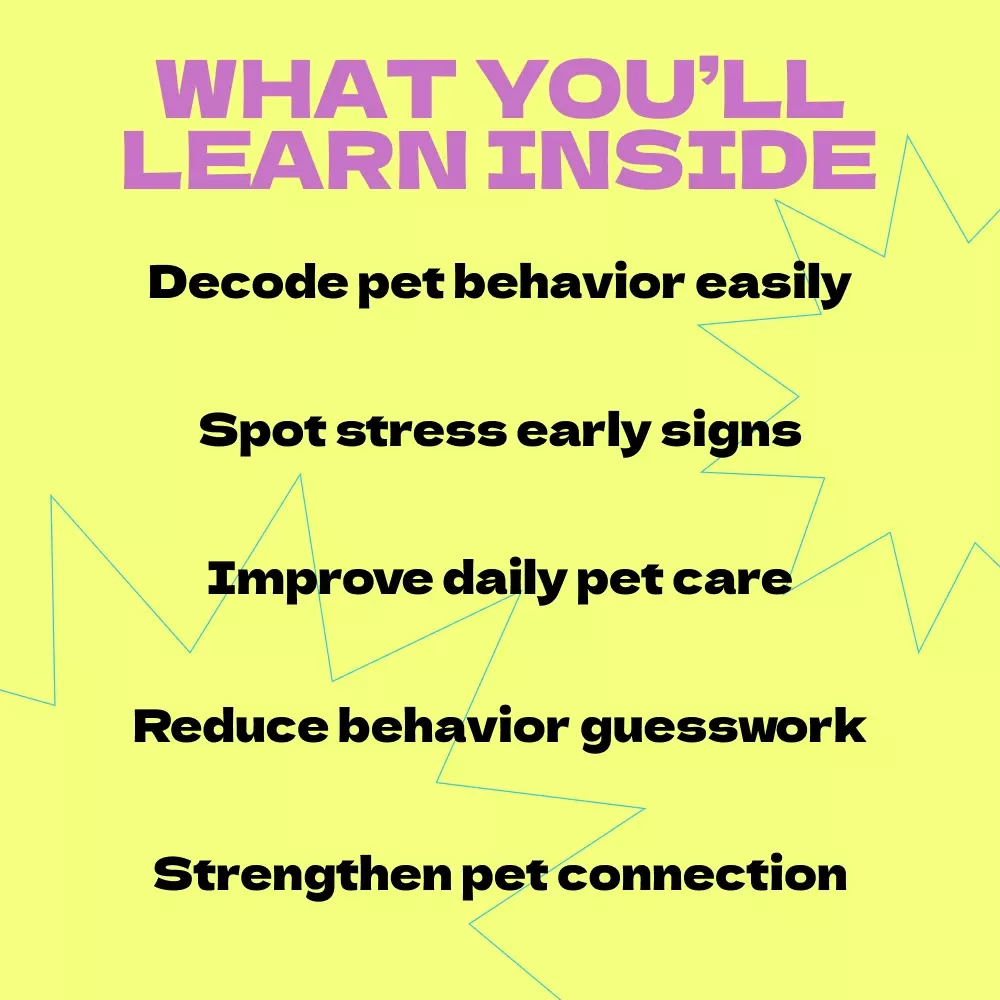 WHAT YOU'LL LEARN INSIDE

Decode pet behavior easily

Spot stress early signs

Improve daily pet care

Reduce behavior guesswork

Strengthen pet connection